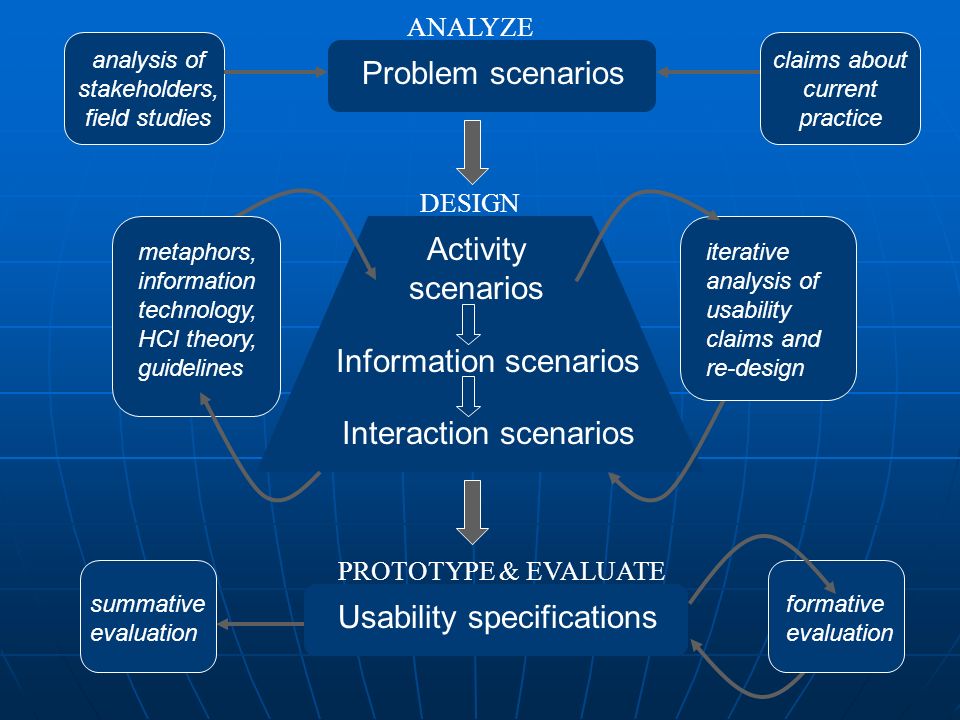 ANALYZE

analysis of stakeholders, field studies

Problem scenarios

claims about current practice

DESIGN

metaphors, information technology, HCI theory, guidelines

Activity scenarios

Information scenarios

Interaction scenarios

iterative analysis of usability claims and re-design

PROTOTYPE & EVALUATE

summative evaluation

Usability specifications

formative evaluation